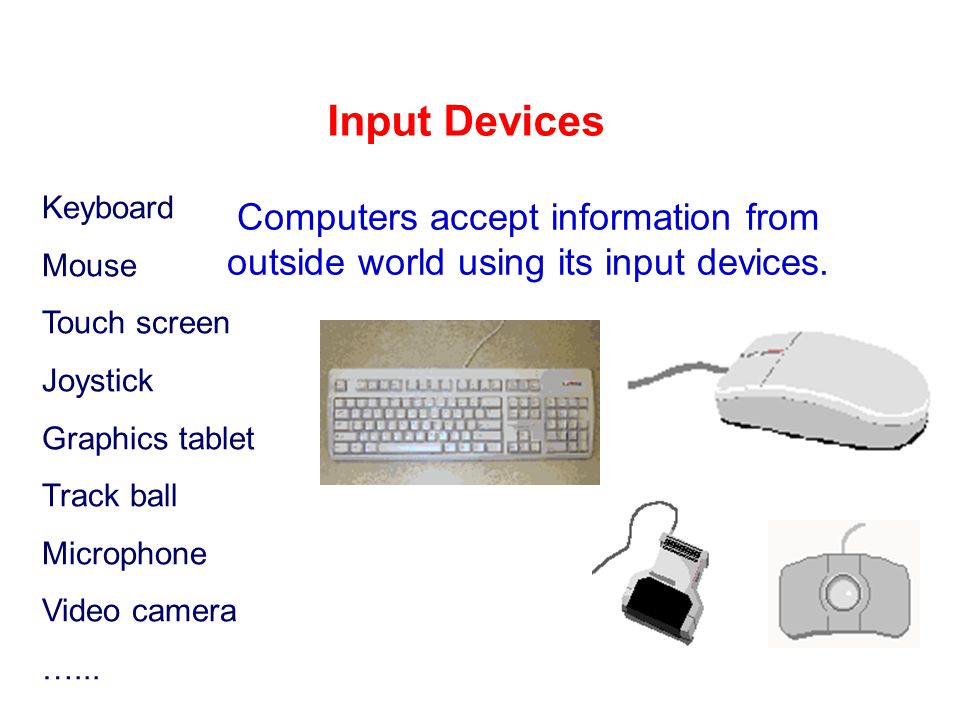 Input Devices

Keyboard
Mouse
Touch screen
Joystick
Graphics tablet
Track ball
Microphone
Video camera
…...

Computers accept information from outside world using its input devices.